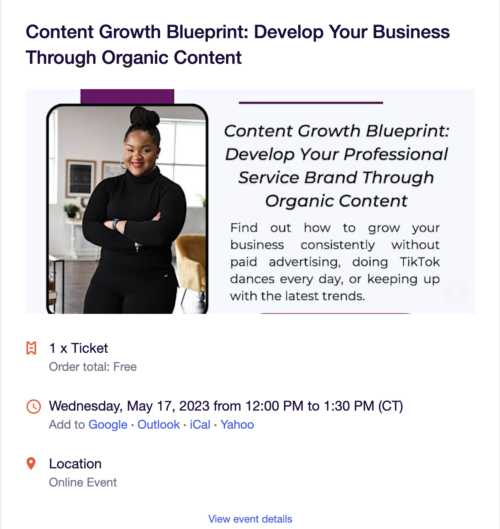 Content Growth Blueprint: Develop Your Business Through Organic Content

Content Growth Blueprint: Develop Your Professional Service Brand Through Organic Content

Find out how to grow your business consistently without paid advertising, doing TikTok dances every day, or keeping up with the latest trends.

1 x Ticket
Order total: Free

Wednesday, May 17, 2023 from 12:00 PM to 1:30 PM (CT)
Add to Google · Outlook · iCal · Yahoo

Location
Online Event

View event details